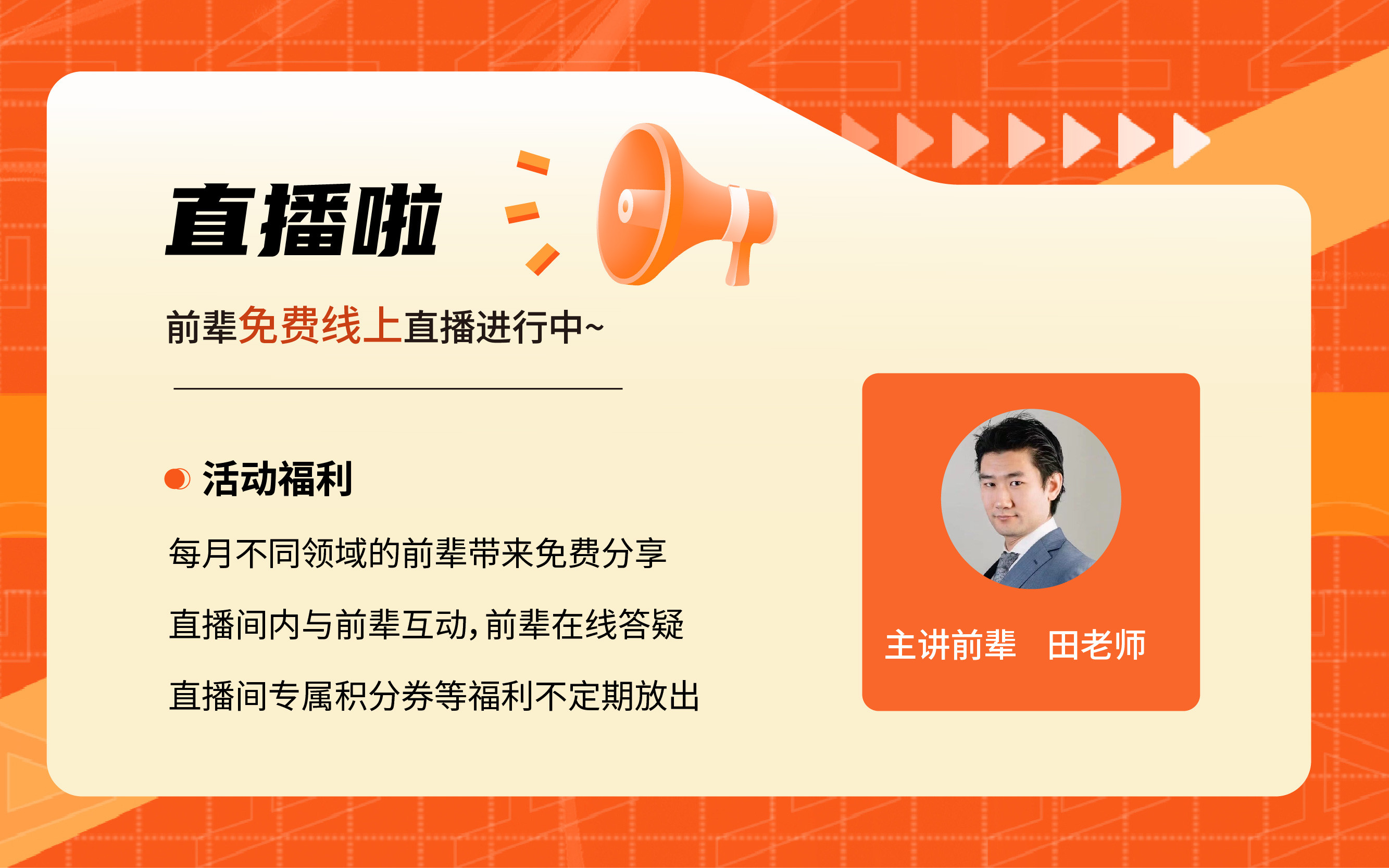 直播啦

前辈免费线上直播进行中~

活动福利

每月不同领域的前辈带来免费分享

直播间内与前辈互动，前辈在线答疑

直播间专属积分券等福利不定期放出

主讲前辈　田老师